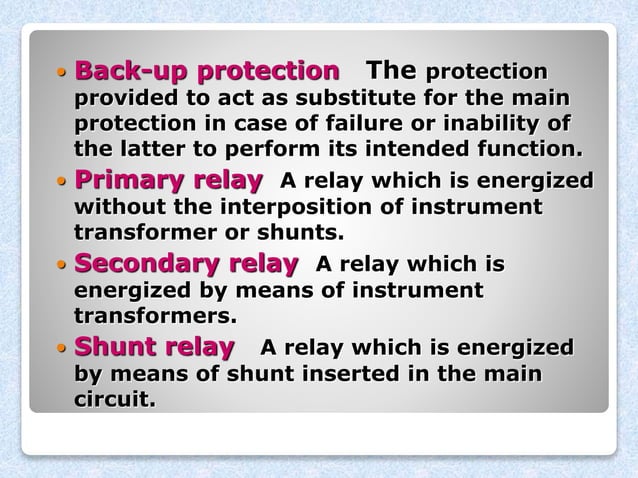 • Back-up protection The protection provided to act as substitute for the main protection in case of failure or inability of the latter to perform its intended function.

• Primary relay A relay which is energized without the interposition of instrument transformer or shunts.

• Secondary relay A relay which is energized by means of instrument transformers.

• Shunt relay A relay which is energized by means of shunt inserted in the main circuit.